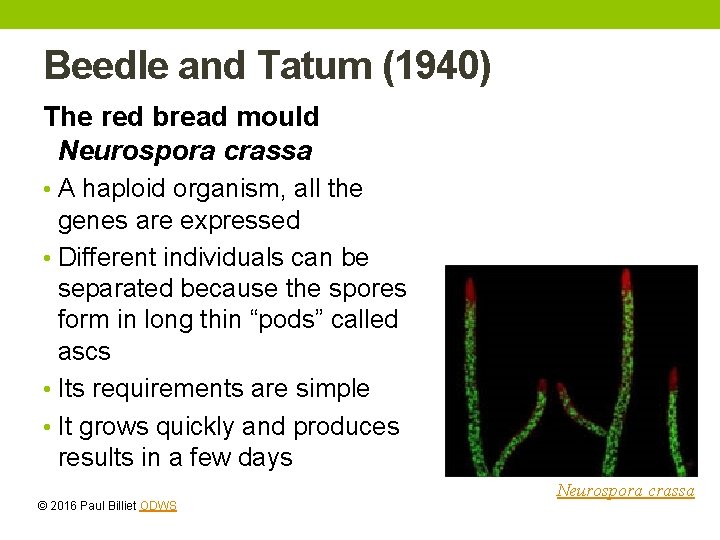 Beedle and Tatum (1940)

The red bread mould Neurospora crassa

• A haploid organism, all the genes are expressed
• Different individuals can be separated because the spores form in long thin "pods" called ascs
• Its requirements are simple
• It grows quickly and produces results in a few days

Neurospora crassa

© 2016 Paul Billiet ODWS